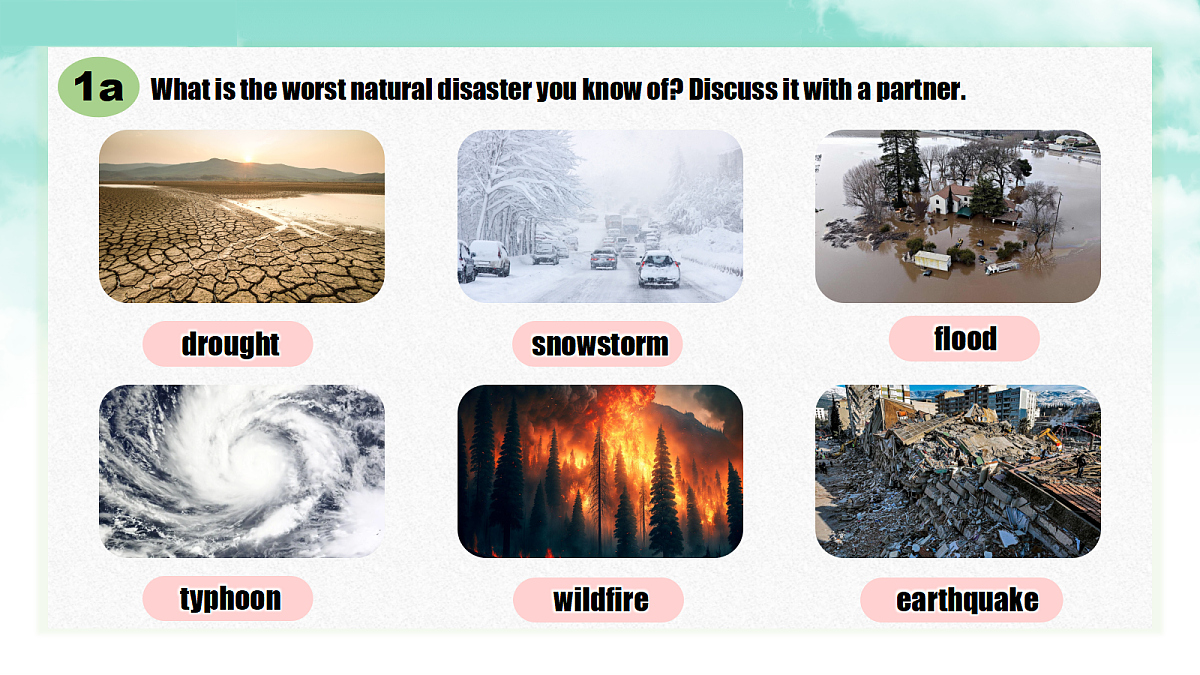 1a What is the worst natural disaster you know of? Discuss it with a partner.

drought

snowstorm

flood

typhoon

wildfire

earthquake